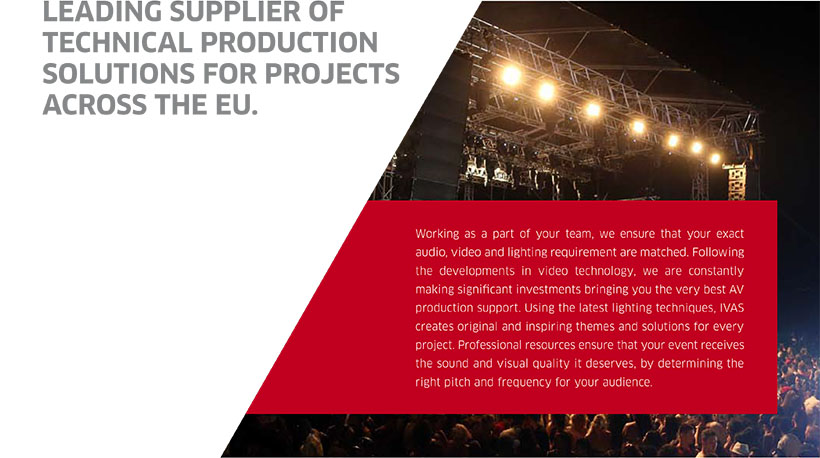 LEADING SUPPLIER OF TECHNICAL PRODUCTION SOLUTIONS FOR PROJECTS ACROSS THE EU.

Working as a part of your team, we ensure that your exact audio, video and lighting requirement are matched. Following the developments in video technology, we are constantly making significant investments bringing you the very best AV production support. Using the latest lighting techniques, IVAS creates original and inspiring themes and solutions for every project. Professional resources ensure that your event receives the sound and visual quality it deserves, by determining the right pitch and frequency for your audience.